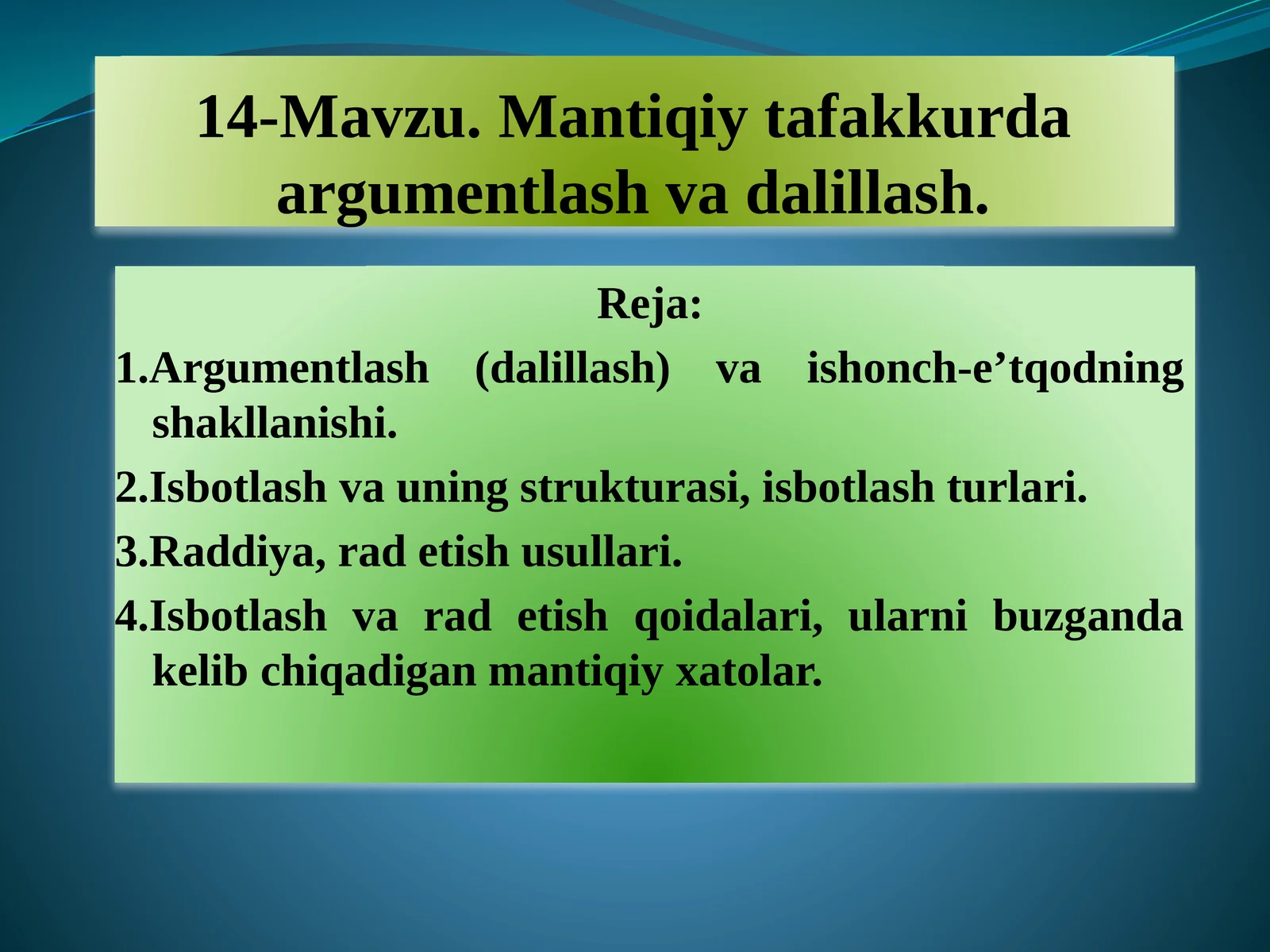 14-Mavzu. Mantiqiy tafakkurda argumentlash va dalillash.

Reja:

1.Argumentlash (dalillash) va ishonch-e’tqodning shakllanishi.

2.Isbotlash va uning strukturasi, isbotlash turlari.

3.Raddiya, rad etish usullari.

4.Isbotlash va rad etish qoidalari, ularni buzganda kelib chiqadigan mantiqiy xatolar.